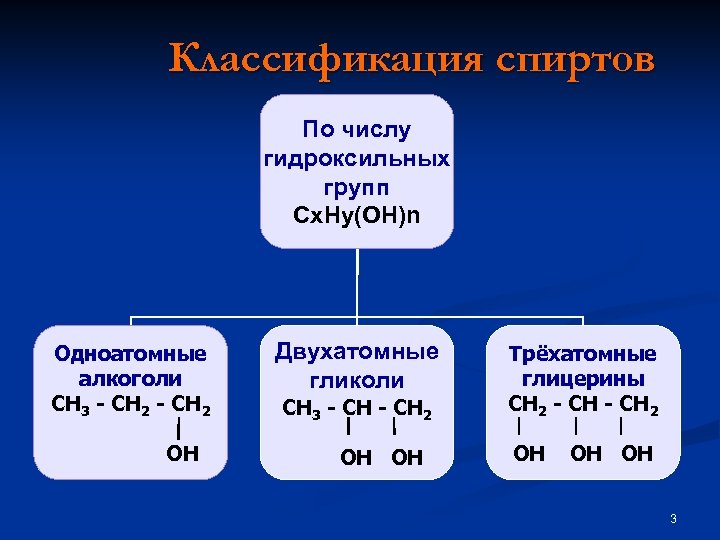 Классификация спиртов

По числу гидроксильных групп
CxHy(OH)n

Одноатомные алкоголи
$CH_3 - CH_2 - CH_2$
|
OH

Двухатомные гликоли
$CH_3 - CH - CH_2$
| |
OH OH

Трёхатомные глицерины
$CH_2 - CH - CH_2$
| | |
OH OH OH

3